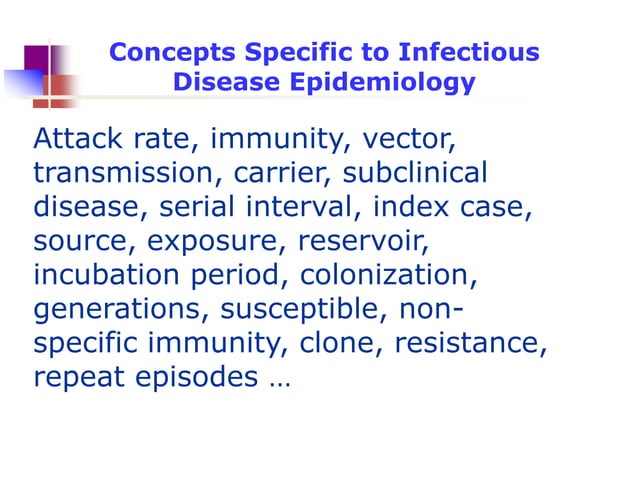 Concepts Specific to Infectious Disease Epidemiology

Attack rate, immunity, vector, transmission, carrier, subclinical disease, serial interval, index case, source, exposure, reservoir, incubation period, colonization, generations, susceptible, non-specific immunity, clone, resistance, repeat episodes …